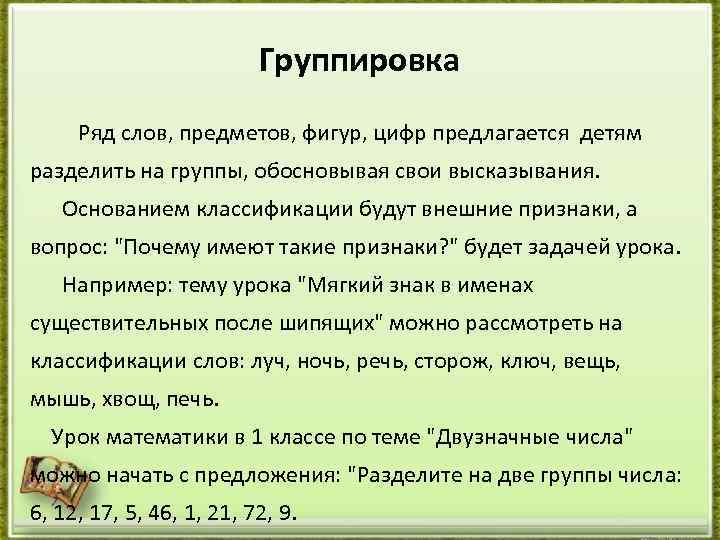 Группировка

Ряд слов, предметов, фигур, цифр предлагается детям разделить на группы, обосновывая свои высказывания.

Основанием классификации будут внешние признаки, а вопрос: "Почему имеют такие признаки?" будет задачей урока.

Например: тему урока "Мягкий знак в именах существительных после шипящих" можно рассмотреть на классификации слов: луч, ночь, речь, сторож, ключ, вещь, мышь, хвощ, печь.

Урок математики в 1 классе по теме "Двузначные числа" можно начать с предложения: "Разделите на две группы числа: 6, 12, 17, 5, 46, 1, 21, 72, 9.